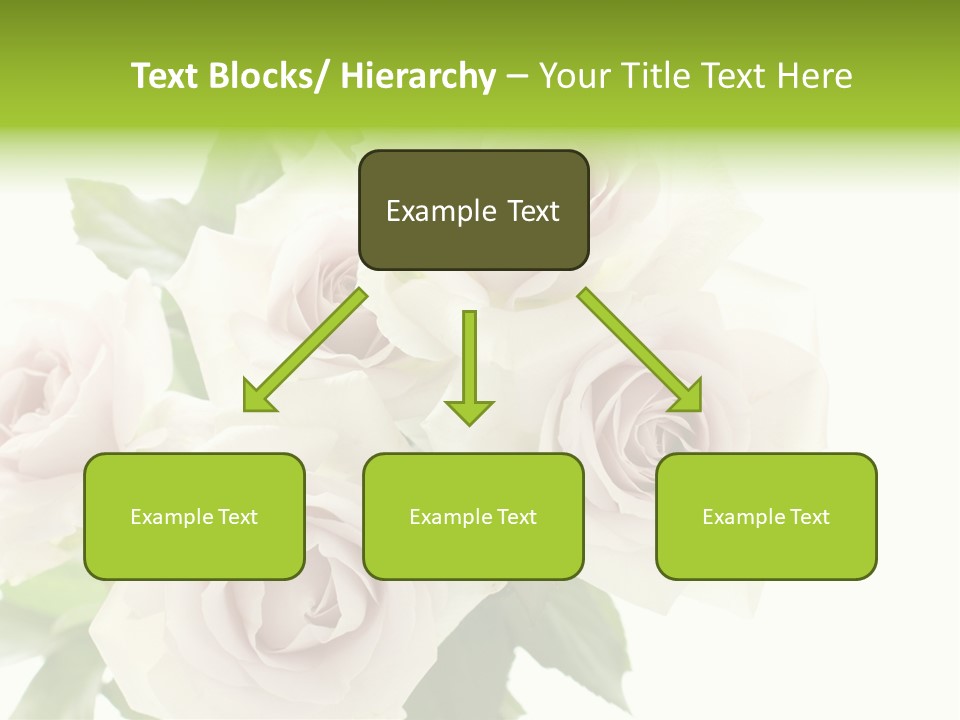 Text Blocks/ Hierarchy – Your Title Text Here

Example Text

Example Text

Example Text

Example Text